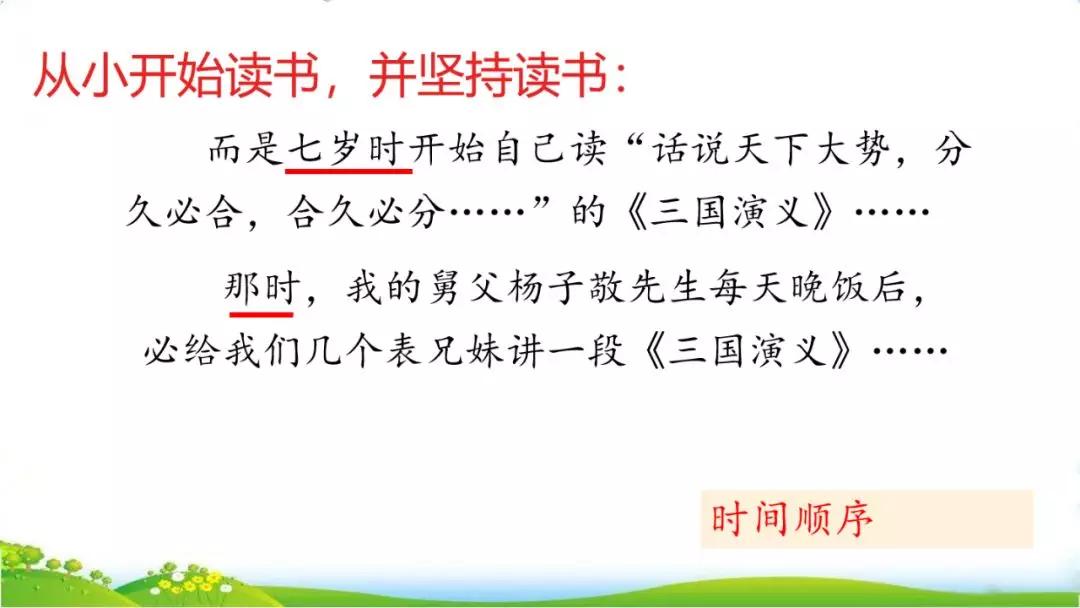 从小开始读书，并坚持读书：

而是七岁时开始自己读“话说天下大势，分久必合，合久必分……”的《三国演义》……

那时，我的舅父杨子敬先生每天晚饭后，必给我们几个表兄妹讲一段《三国演义》……

时间顺序